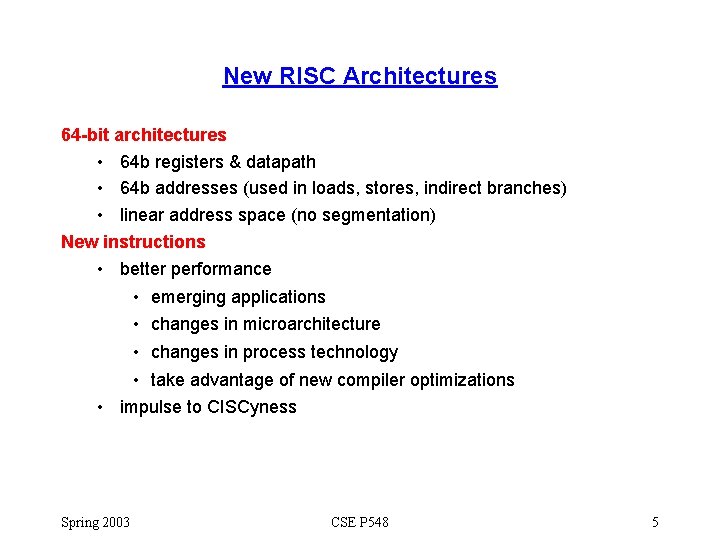 New RISC Architectures

64-bit architectures
• 64b registers & datapath
• 64b addresses (used in loads, stores, indirect branches)
• linear address space (no segmentation)

New instructions
• better performance
• emerging applications
• changes in microarchitecture
• changes in process technology
• take advantage of new compiler optimizations
• impulse to CISCyness

Spring 2003 CSE P548 5